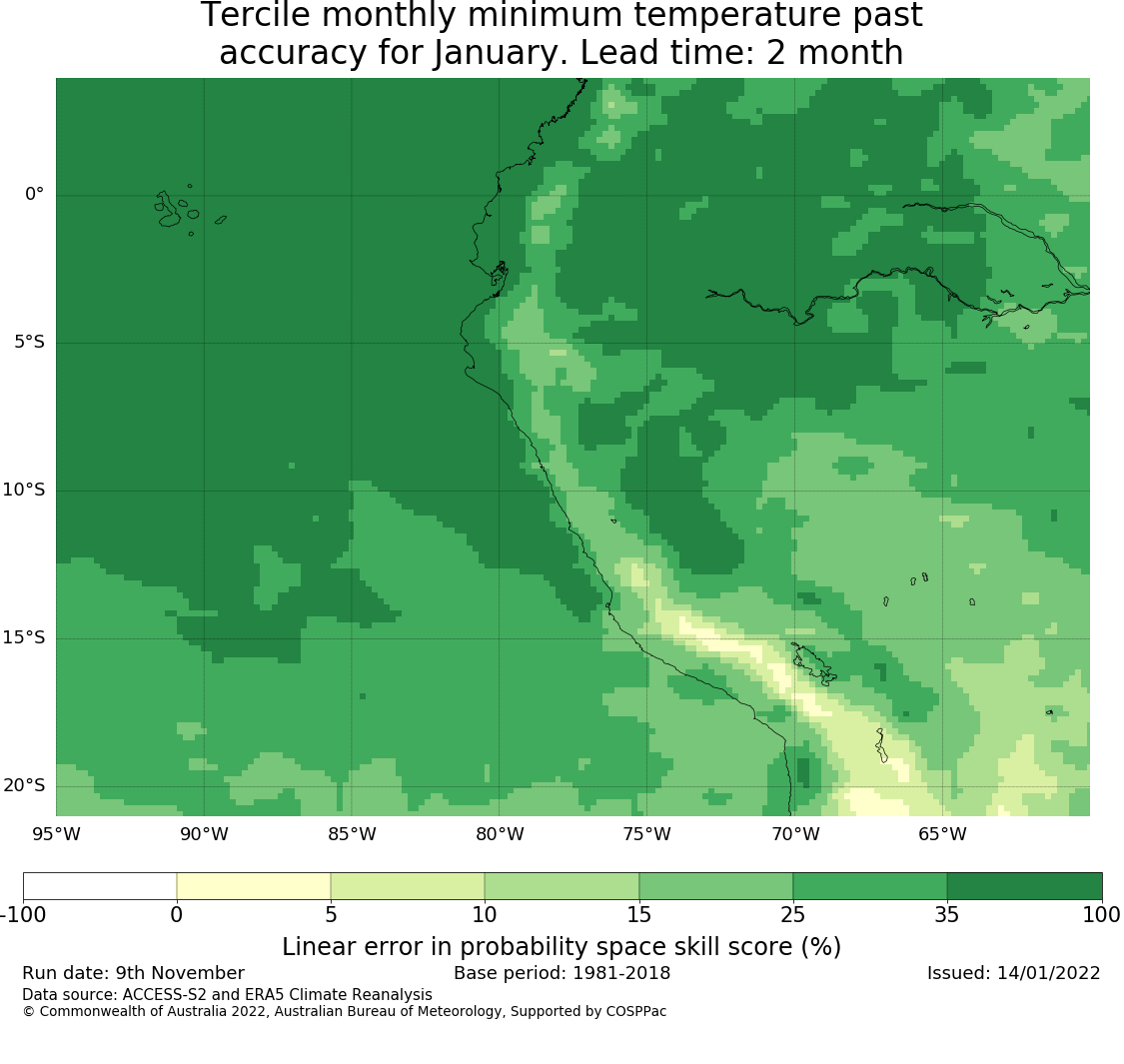 Tercile monthly minimum temperature past accuracy for January. Lead time: 2 month

0°
5°S
10°S
15°S
20°S

95°W 90°W 85°W 80°W 75°W 70°W 65°W

-100 0 5 10 15 25 35 100

Linear error in probability space skill score (%)

Run date: 9th November
Base period: 1981-2018
Issued: 14/01/2022

Data source: ACCESS-S2 and ERA5 Climate Reanalysis
© Commonwealth of Australia 2022, Australian Bureau of Meteorology, Supported by COSPPac